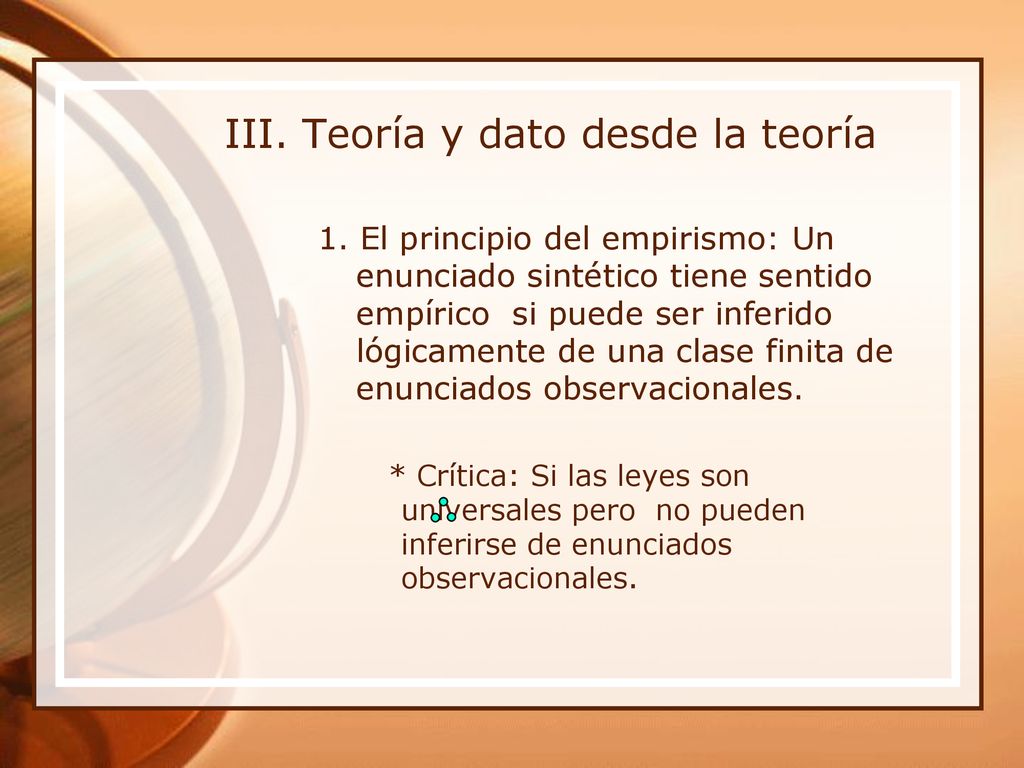 III. Teoría y dato desde la teoría

1. El principio del empirismo: Un enunciado sintético tiene sentido empírico si puede ser inferido lógicamente de una clase finita de enunciados observacionales.

* Crítica: Si las leyes son universales pero no pueden inferirse de enunciados observacionales.